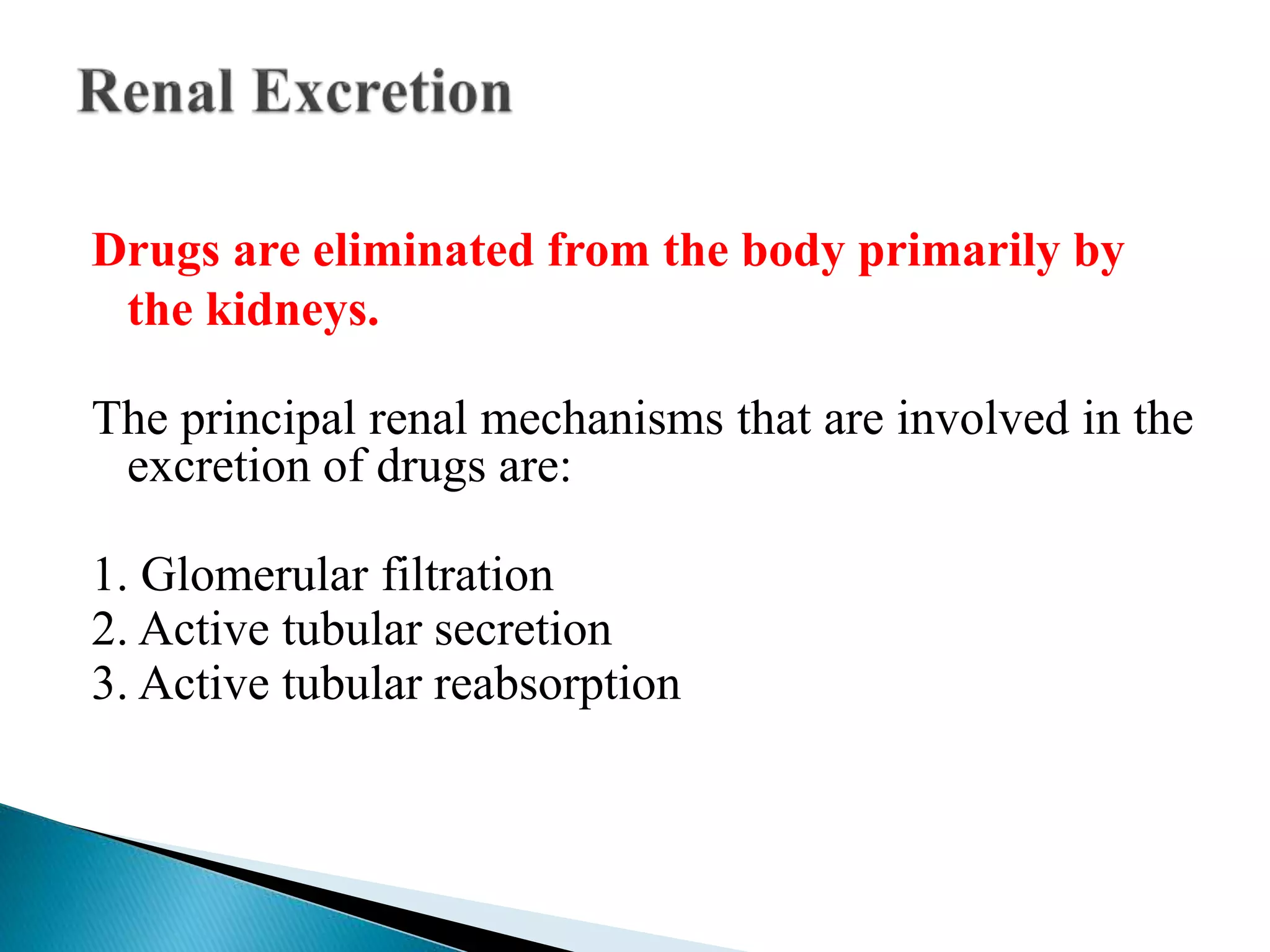 Renal Excretion

Drugs are eliminated from the body primarily by the kidneys.

The principal renal mechanisms that are involved in the excretion of drugs are:

1. Glomerular filtration
2. Active tubular secretion
3. Active tubular reabsorption